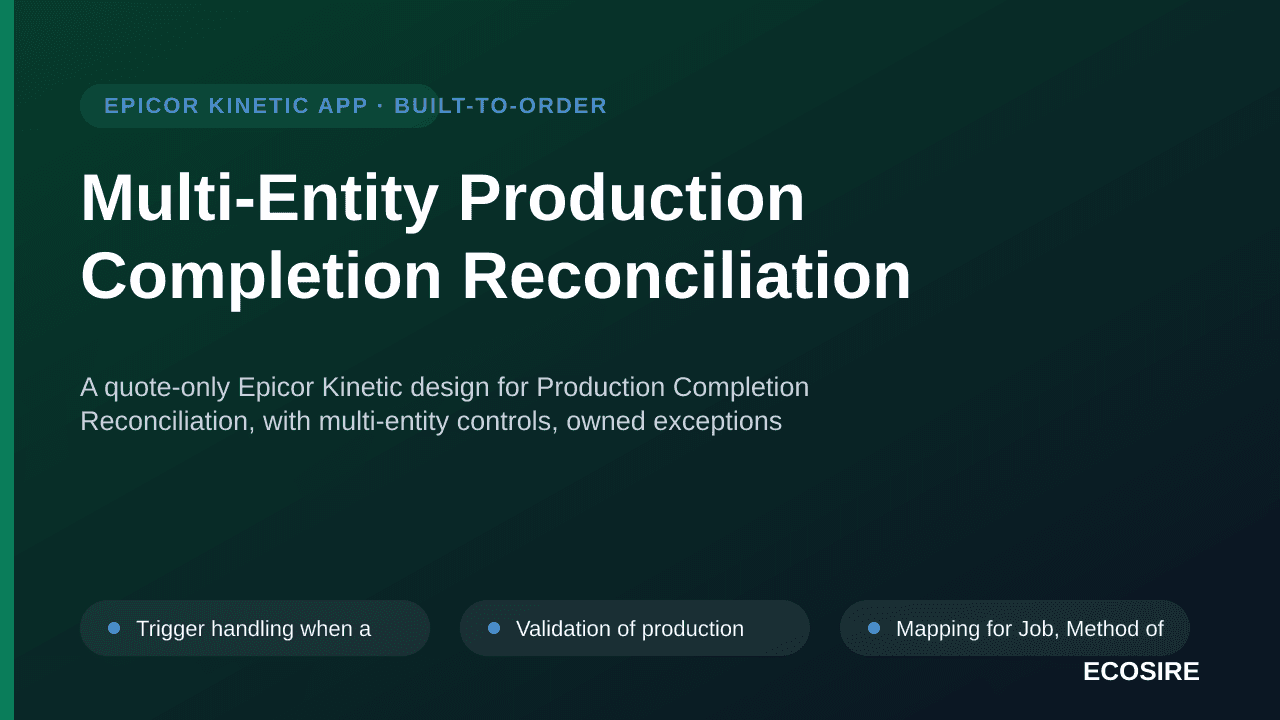 EPICOR KINETIC APP · BUILT-TO-ORDER

Multi-Entity Production Completion Reconciliation

A quote-only Epicor Kinetic design for Production Completion Reconciliation, with multi-entity controls, owned exceptions

Trigger handling when a

Validation of production

Mapping for Job, Method of

ECOSIRE